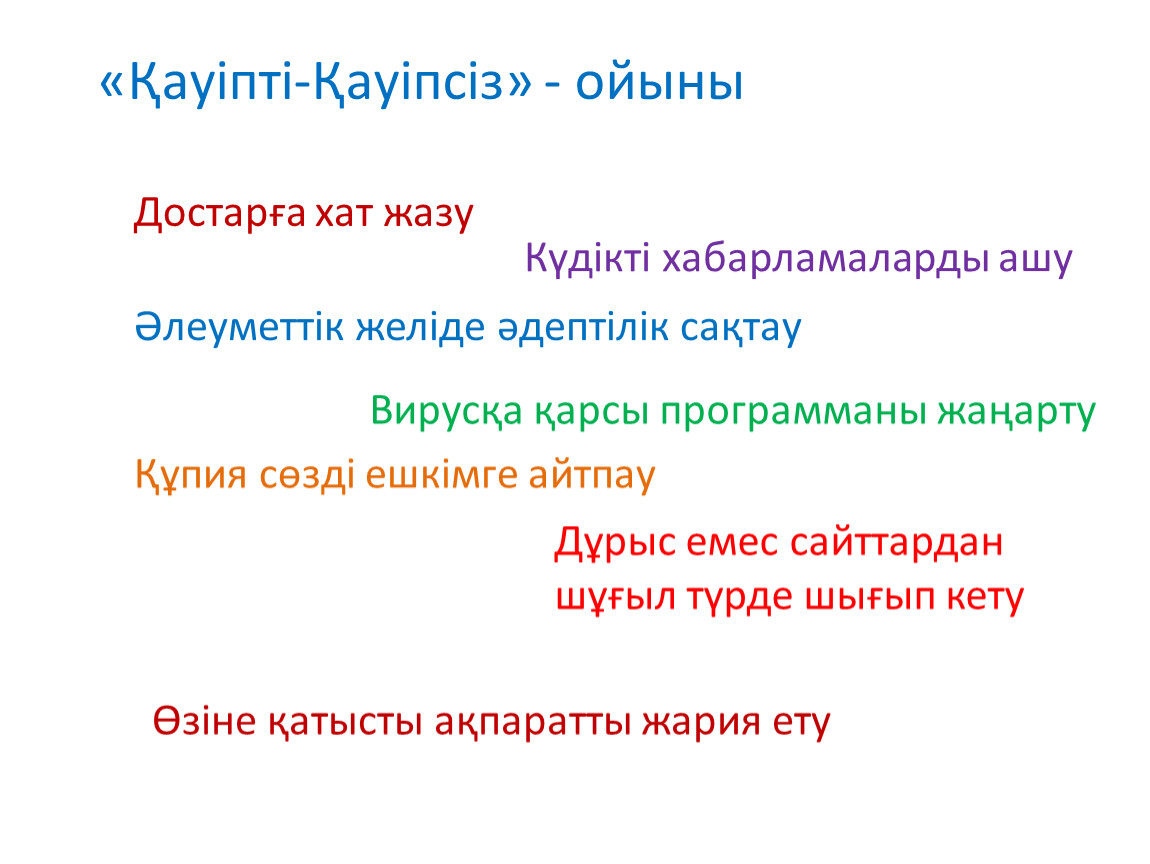 «Қауіпті-Қауіпсіз» - ойыны

Достарға хат жазу

Күдікті хабарламаларды ашу

Әлеуметтік желіде әдептілік сақтау

Вирусқа қарсы программаны жаңарту

Құпия сөзді ешкімге айтпау

Дұрыс емес сайттардан шұғыл түрде шығып кету

Өзіне қатысты ақпаратты жария ету